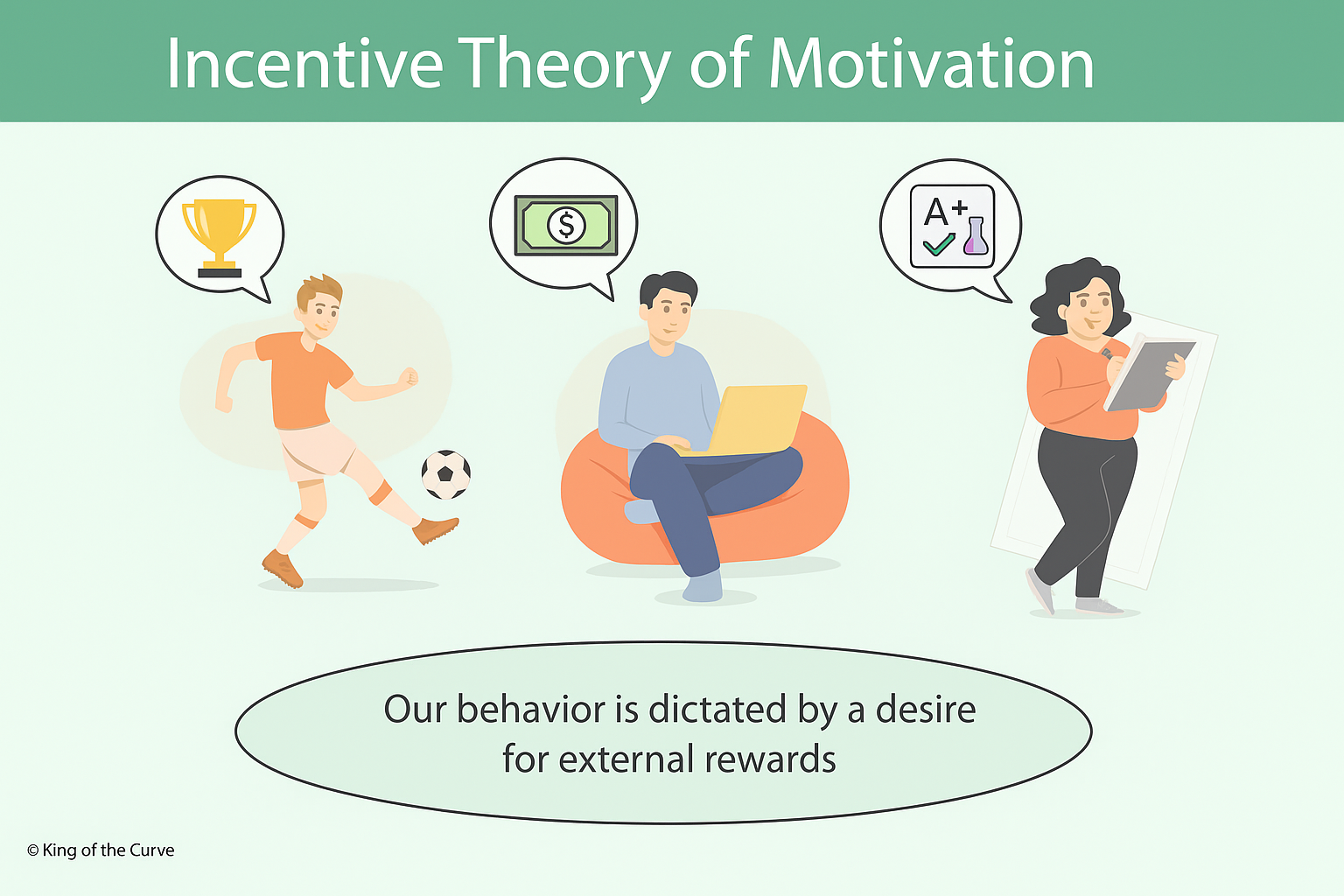 Incentive Theory of Motivation

$

A+

Our behavior is dictated by a desire for external rewards

© King of the Curve